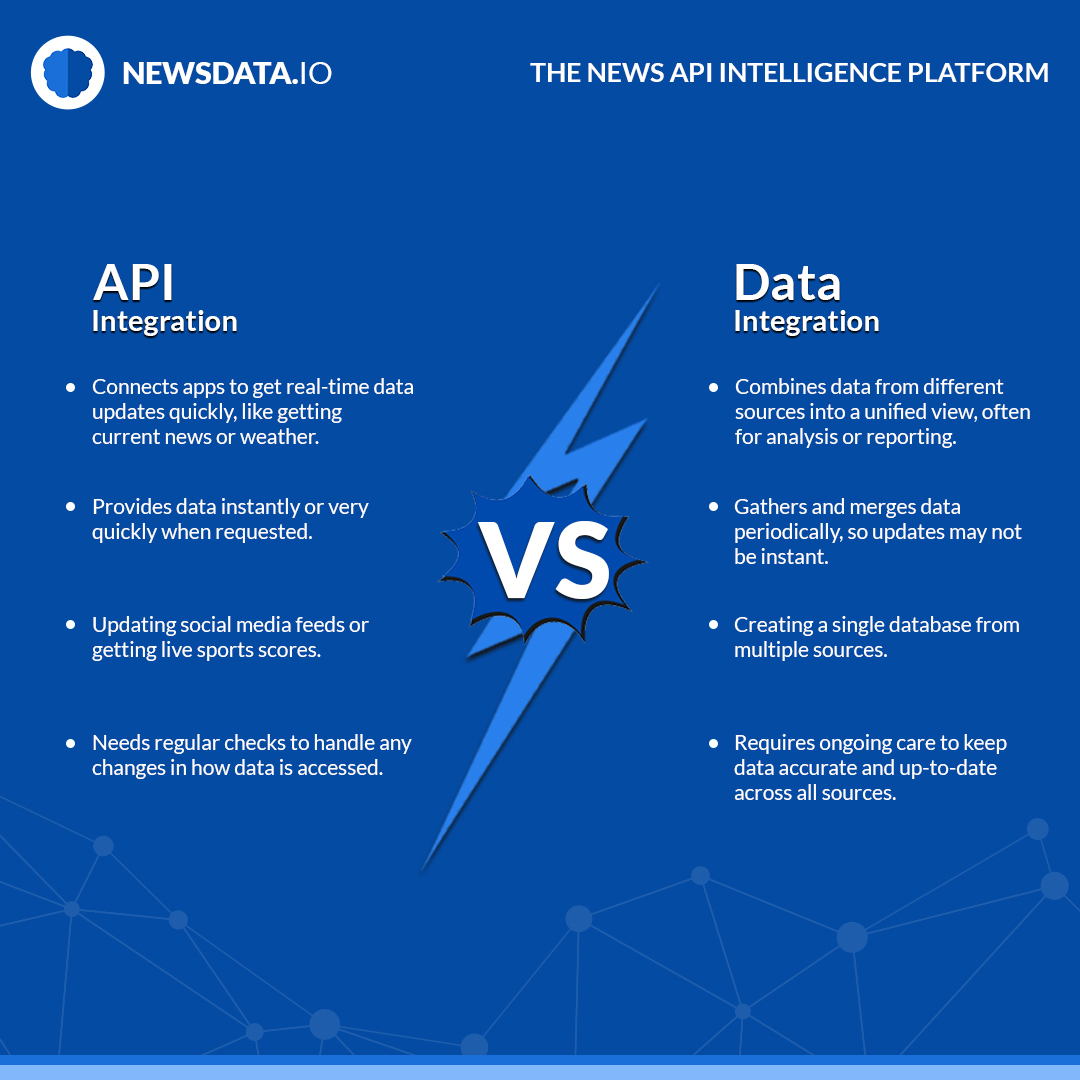 NEWSDATA.IO

THE NEWS API INTELLIGENCE PLATFORM

API
Integration

- Connects apps to get real-time data updates quickly, like getting current news or weather.
- Provides data instantly or very quickly when requested.
- Updating social media feeds or getting live sports scores.
- Needs regular checks to handle any changes in how data is accessed.

VS

Data
Integration

- Combines data from different sources into a unified view, often for analysis or reporting.
- Gathers and merges data periodically, so updates may not be instant.
- Creating a single database from multiple sources.
- Requires ongoing care to keep data accurate and up-to-date across all sources.